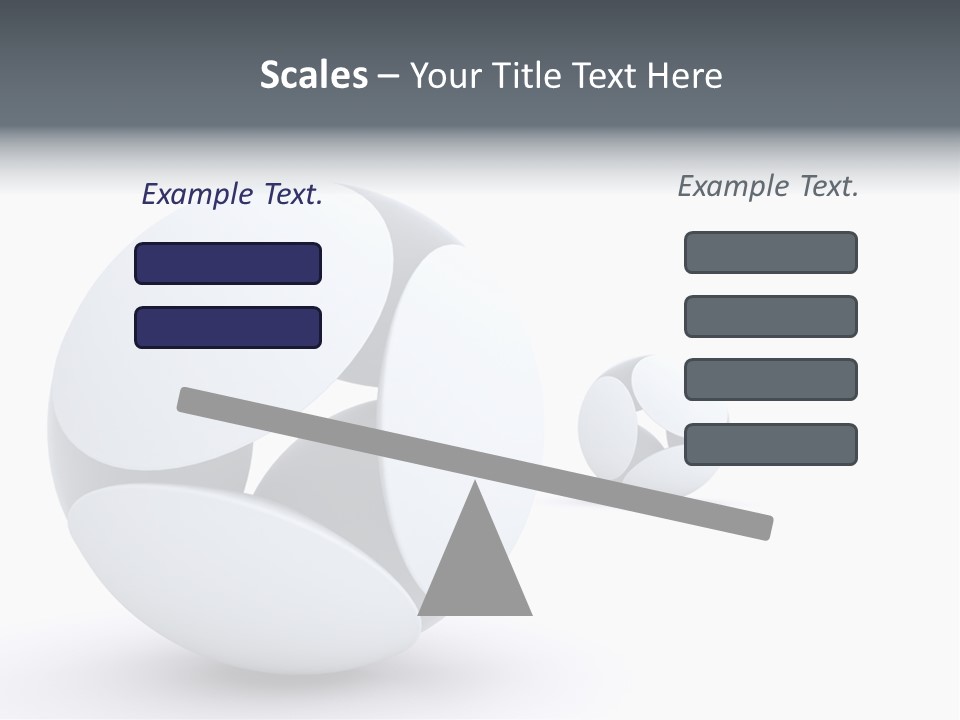 Scales – Your Title Text Here

Example Text.

Example Text.